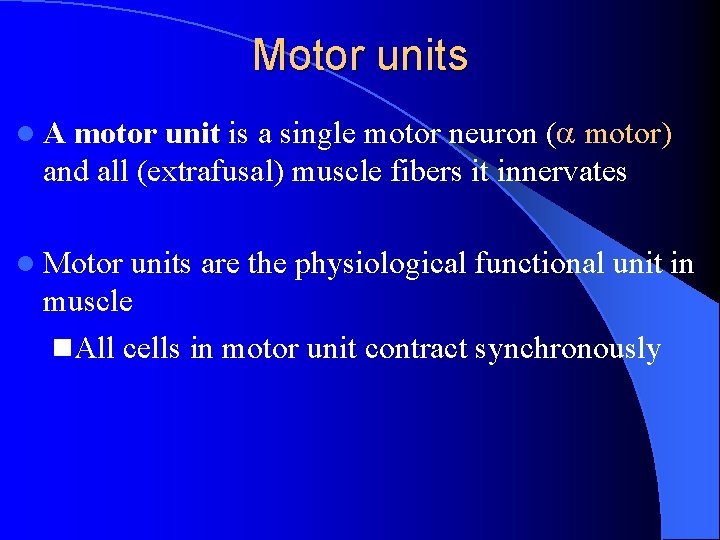 Motor units

A motor unit is a single motor neuron ($\alpha$ motor) and all (extrafusal) muscle fibers it innervates

Motor units are the physiological functional unit in muscle

All cells in motor unit contract synchronously